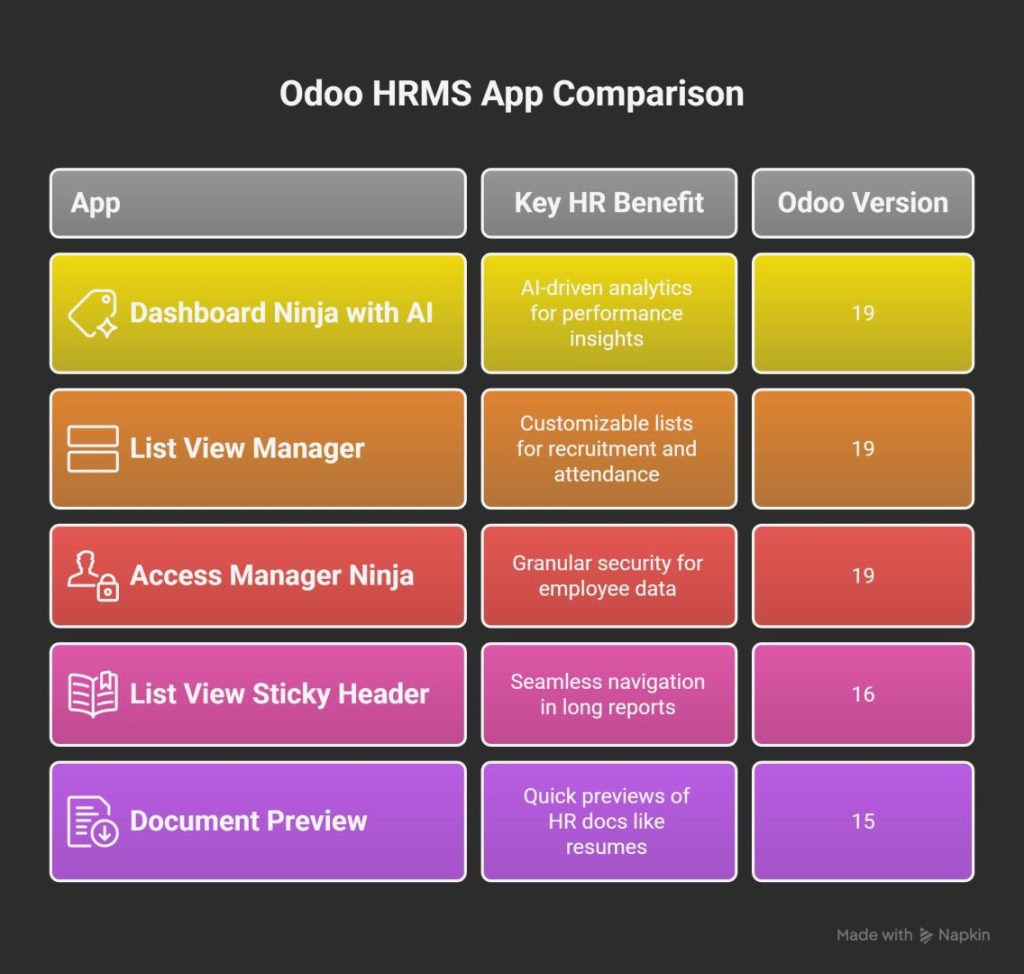 Odoo HRMS App Comparison

| App | Key HR Benefit | Odoo Version |
|---|---|---|
| Dashboard Ninja with AI | AI-driven analytics for performance insights | 19 |
| List View Manager | Customizable lists for recruitment and attendance | 19 |
| Access Manager Ninja | Granular security for employee data | 19 |
| List View Sticky Header | Seamless navigation in long reports | 16 |
| Document Preview | Quick previews of HR docs like resumes | 15 |

Made with Napkin